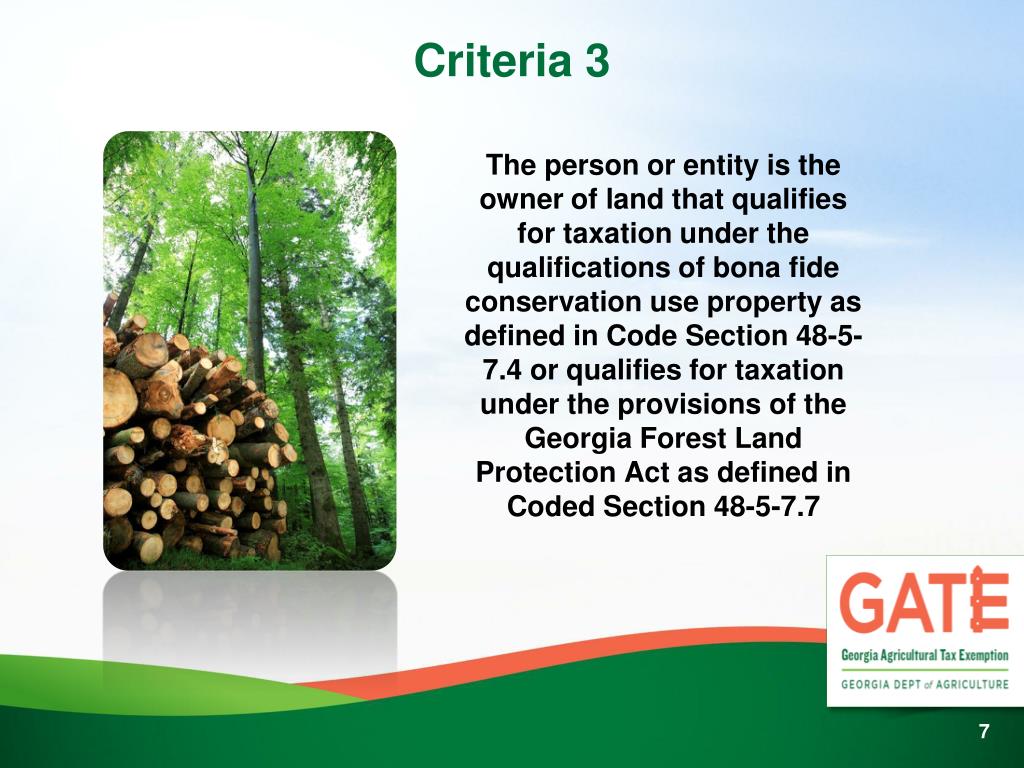 Criteria 3

The person or entity is the owner of land that qualifies for taxation under the qualifications of bona fide conservation use property as defined in Code Section 48-5-7.4 or qualifies for taxation under the provisions of the Georgia Forest Land Protection Act as defined in Coded Section 48-5-7.7

GATE
Georgia Agricultural Tax Exemption
GEORGIA DEPT of AGRICULTURE

7